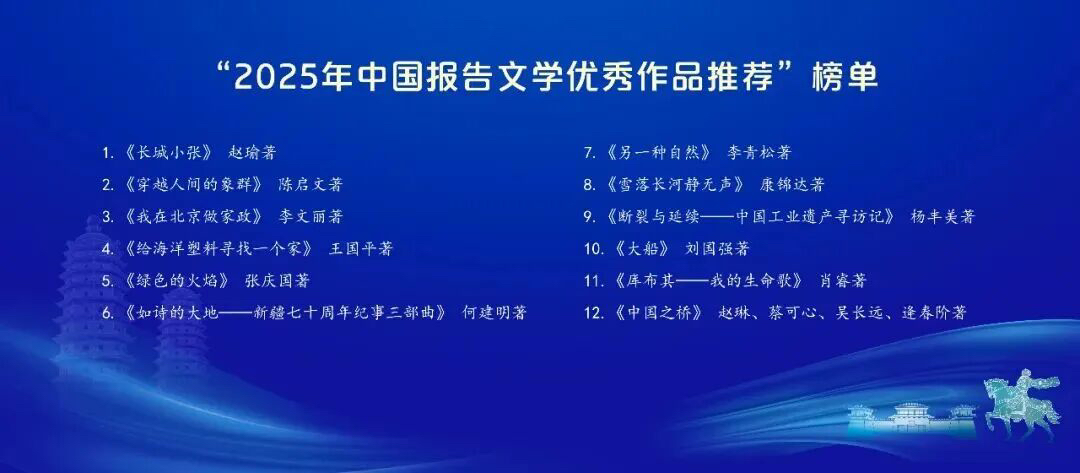 “2025年中国报告文学优秀作品推荐”榜单

1.《长城小张》 赵瑜著
2.《穿越人间的象群》 陈启文著
3.《我在北京做家政》 李文丽著
4.《给海洋塑料寻找一个家》 王国平著
5.《绿色的火焰》 张庆国著
6.《如诗的大地——新疆七十周年纪事三部曲》 何建明著

7.《另一种自然》 李青松著
8.《雪落长河静无声》 康锦达著
9.《断裂与延续——中国工业遗产寻访记》 杨丰美著
10.《大船》 刘国强著
11.《库布其——我的生命歌》 肖睿著
12.《中国之桥》 赵琳、蔡可心、吴长远、逄春阶著